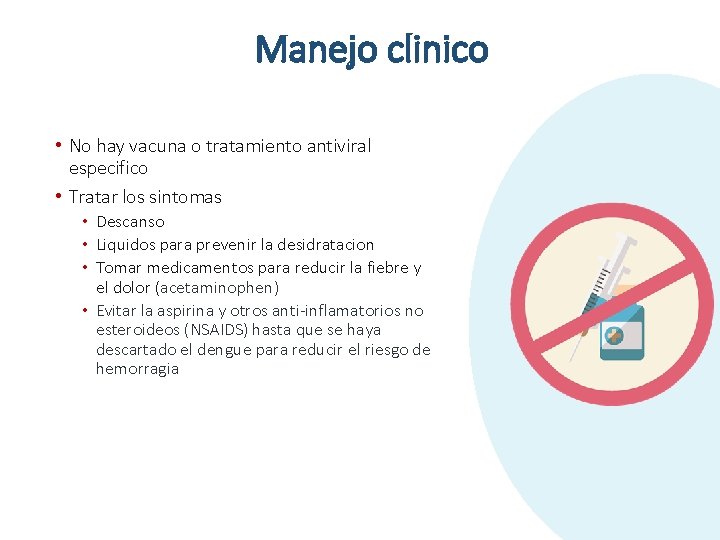 Manejo clinico

• No hay vacuna o tratamiento antiviral especifico
• Tratar los sintomas
  • Descanso
  • Liquidos para prevenir la desidratacion
  • Tomar medicamentos para reducir la fiebre y el dolor (acetaminophen)
  • Evitar la aspirina y otros anti-inflamatorios no esteroideos (NSAIDS) hasta que se haya descartado el dengue para reducir el riesgo de hemorragia